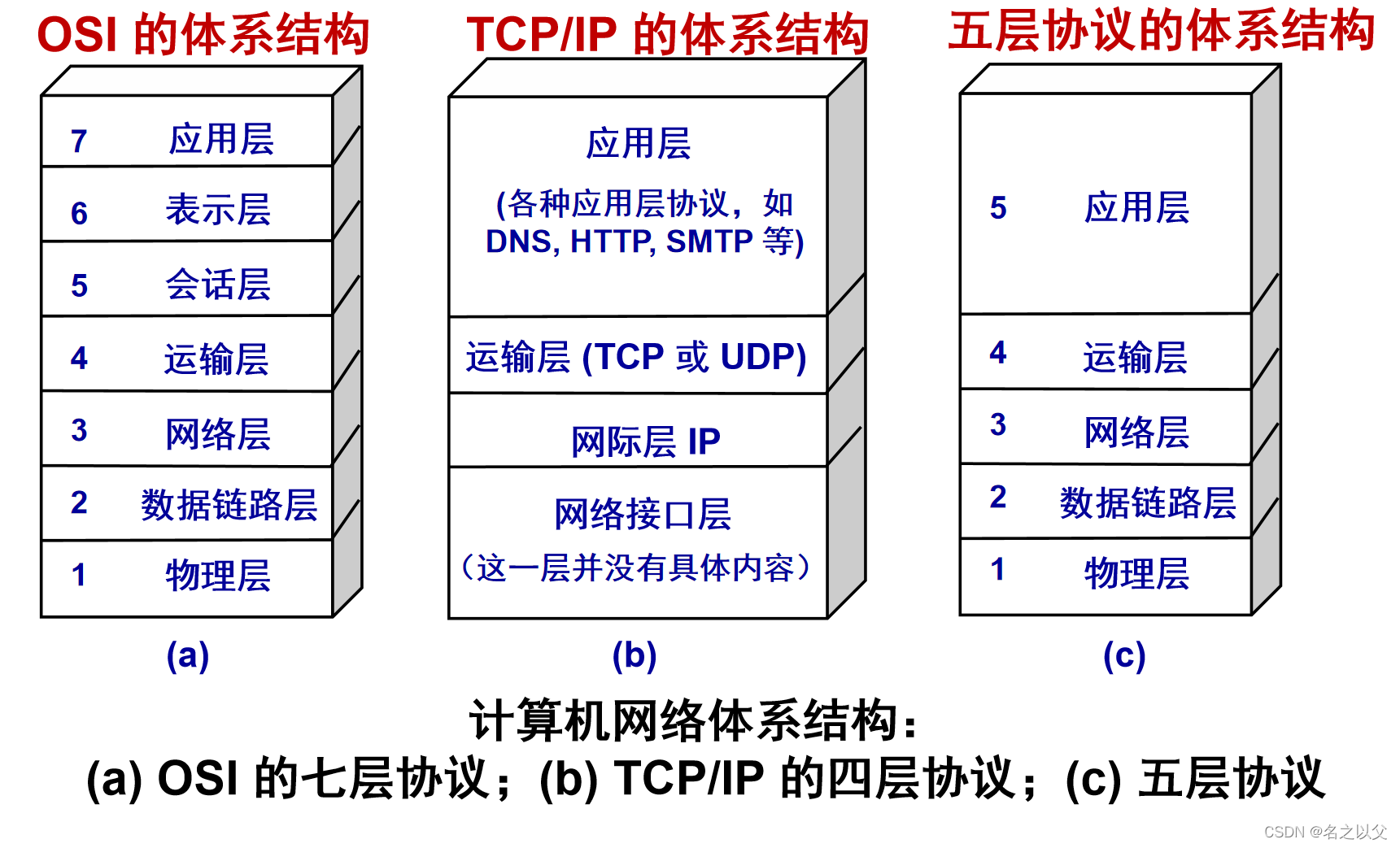 OSI 的体系结构

7 应用层

6 表示层

5 会话层

4 运输层

3 网络层

2 数据链路层

1 物理层

(a)

TCP/IP 的体系结构

应用层

(各种应用层协议，如 DNS, HTTP, SMTP 等)

运输层 (TCP 或 UDP)

网际层 IP

网络接口层

（这一层并没有具体内容）

(b)

五层协议的体系结构

5 应用层

4 运输层

3 网络层

2 数据链路层

1 物理层

(c)

计算机网络体系结构：

(a) OSI 的七层协议；(b) TCP/IP 的四层协议；(c) 五层协议

CSDN @名之以父